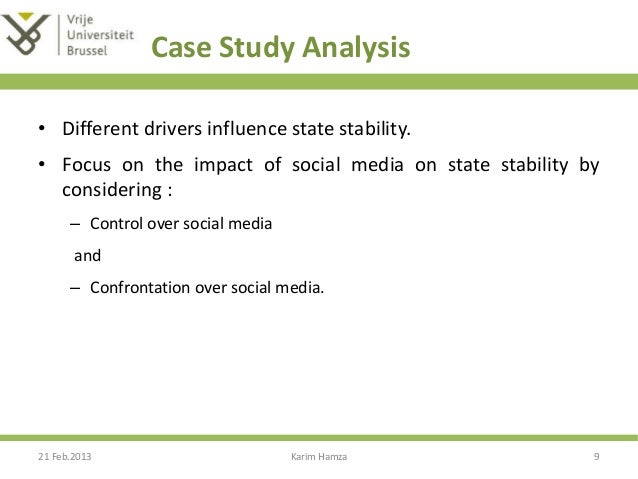 Vrije Universiteit Brussel

Case Study Analysis

• Different drivers influence state stability.

• Focus on the impact of social media on state stability by considering :

– Control over social media

and

– Confrontation over social media.

21 Feb.2013

Karim Hamza

9